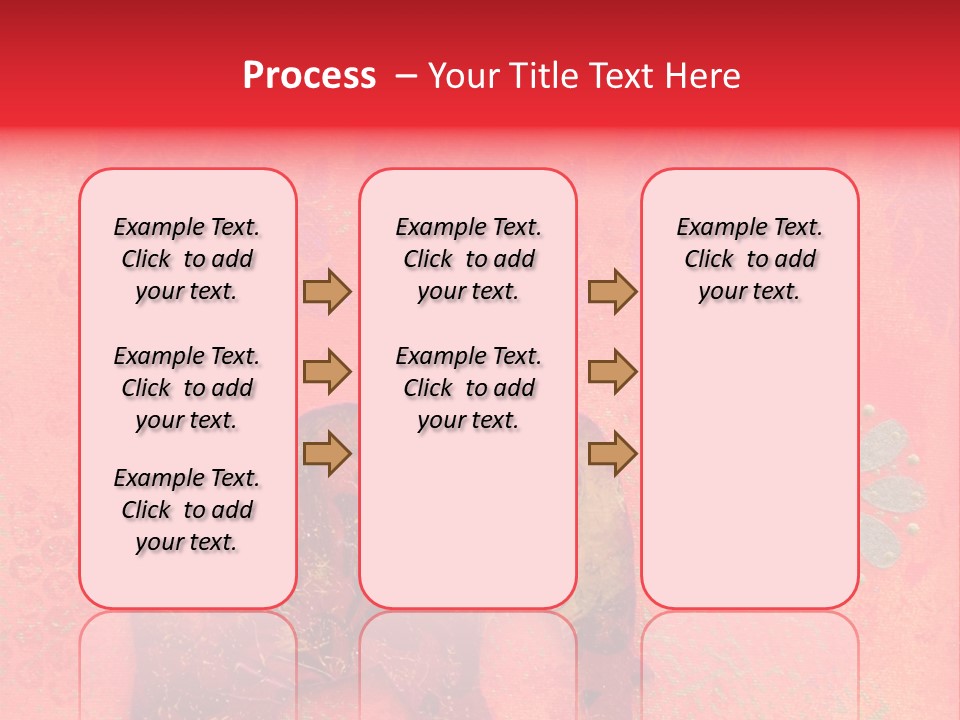 Process – Your Title Text Here

Example Text. Click to add your text.

Example Text. Click to add your text.

Example Text. Click to add your text.

Example Text. Click to add your text.

Example Text. Click to add your text.

Example Text. Click to add your text.